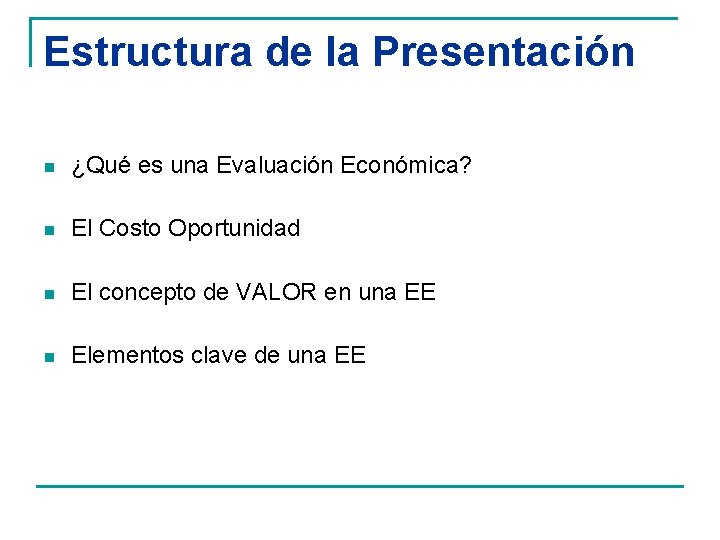 Estructura de la Presentación

- ¿Qué es una Evaluación Económica?
- El Costo Oportunidad
- El concepto de VALOR en una EE
- Elementos clave de una EE